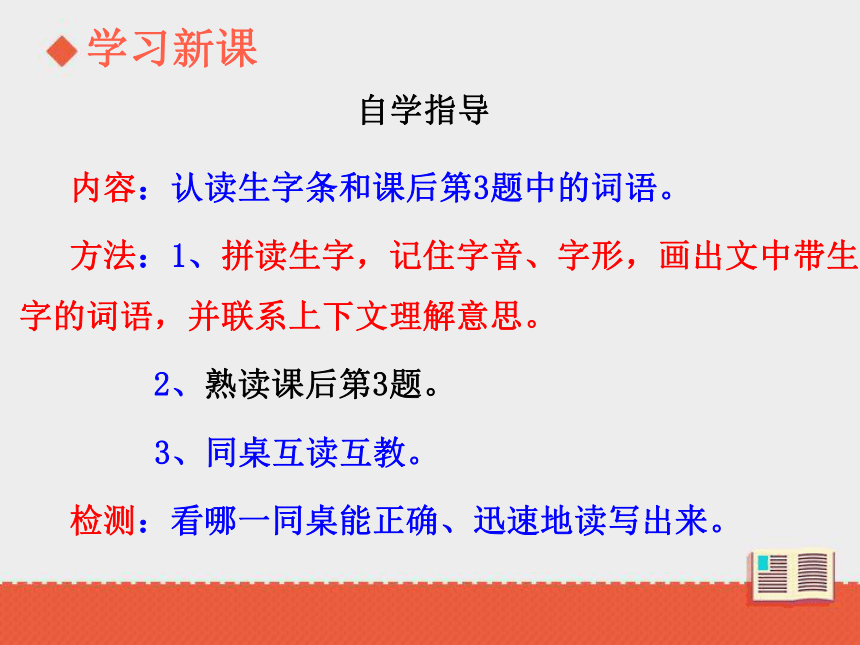 ◆学习新课

自学指导

内容：认读生字条和课后第3题中的词语。

方法：1、拼读生字，记住字音、字形，画出文中带生字的词语，并联系上下文理解意思。

2、熟读课后第3题。

3、同桌互读互教。

检测：看哪一同桌能正确、迅速地读写出来。